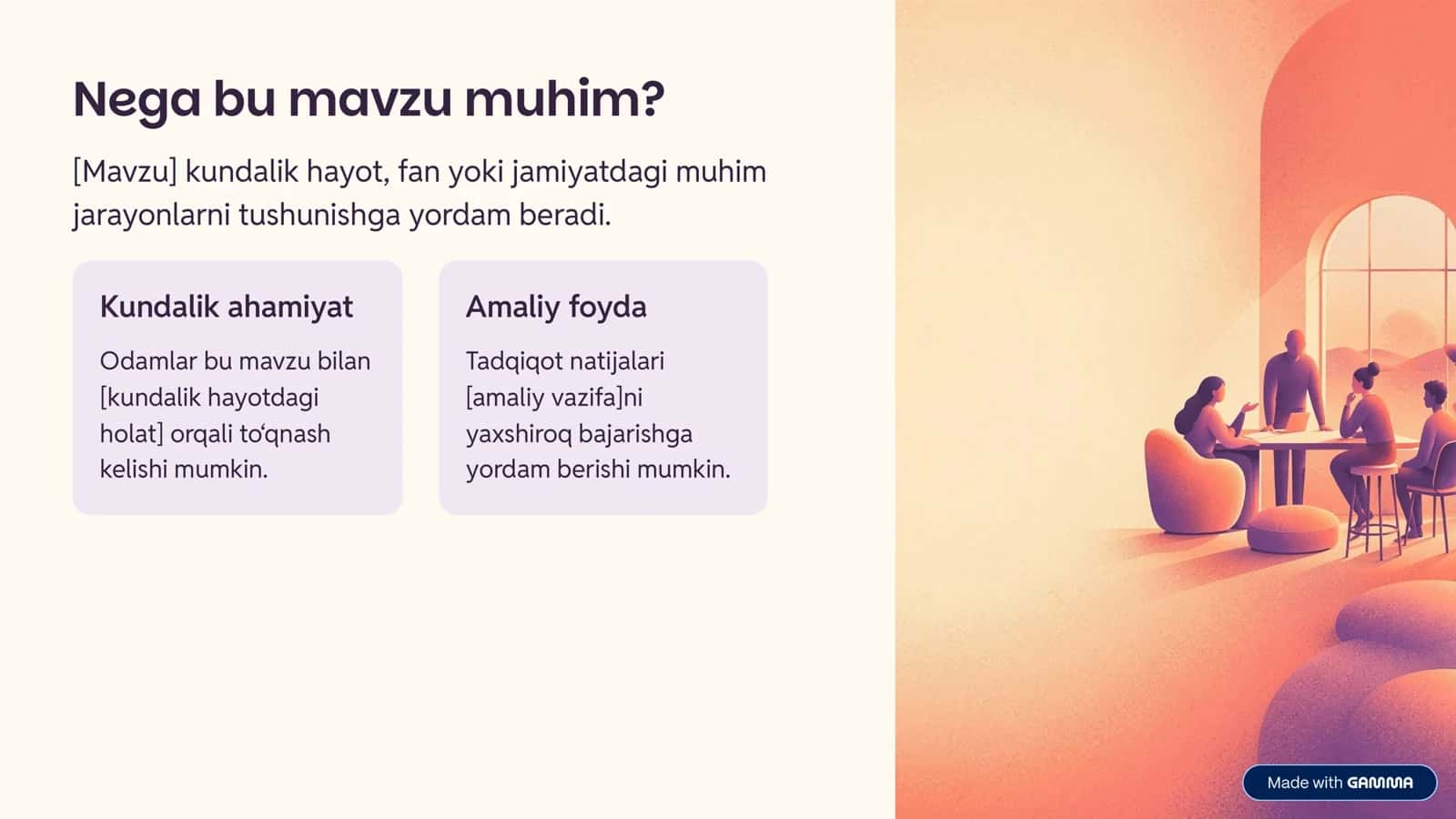 Nega bu mavzu muhim?

[Mavzu] kundalik hayot, fan yoki jamiyatdagi muhim jarayonlarni tushunishga yordam beradi.

Kundalik ahamiyat

Odamlar bu mavzu bilan [kundalik hayotdagi holat] orqali to'qnash kelishi mumkin.

Amaliy foyda

Tadqiqot natijalari [amaliy vazifa]ni yaxshiroq bajarishga yordam berishi mumkin.

Made with GAMMA